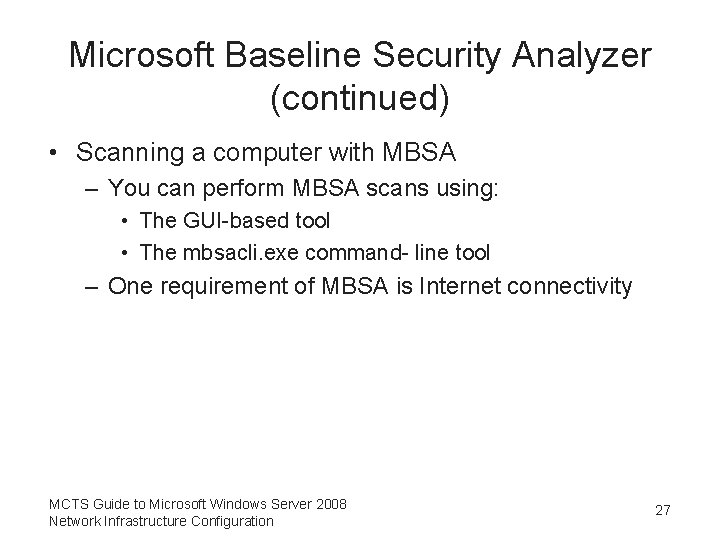 Microsoft Baseline Security Analyzer (continued)

• Scanning a computer with MBSA
– You can perform MBSA scans using:
• The GUI-based tool
• The mbsacli.exe command- line tool
– One requirement of MBSA is Internet connectivity

MCTS Guide to Microsoft Windows Server 2008
Network Infrastructure Configuration

27